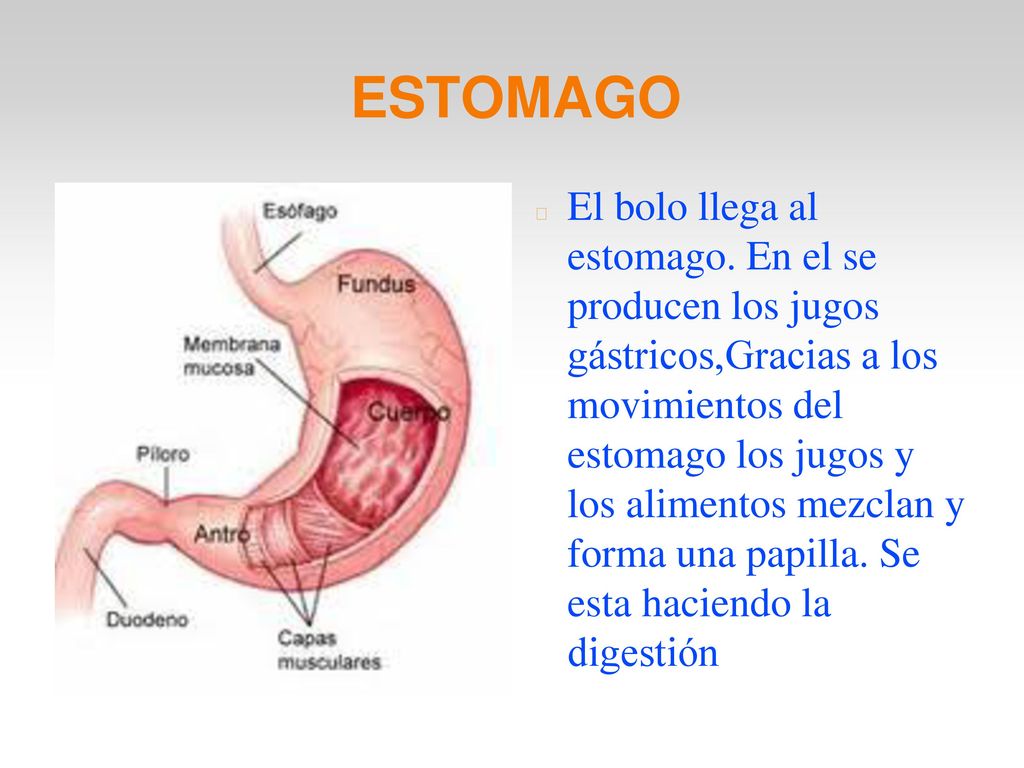 ESTOMAGO

Esófago
Fundus
Membrana mucosa
Cuerpo
Píloro
Antro
Duodeno
Capas musculares

El bolo llega al estomago. En el se producen los jugos gástricos,Gracias a los movimientos del estomago los jugos y los alimentos mezclan y forma una papilla. Se esta haciendo la digestión